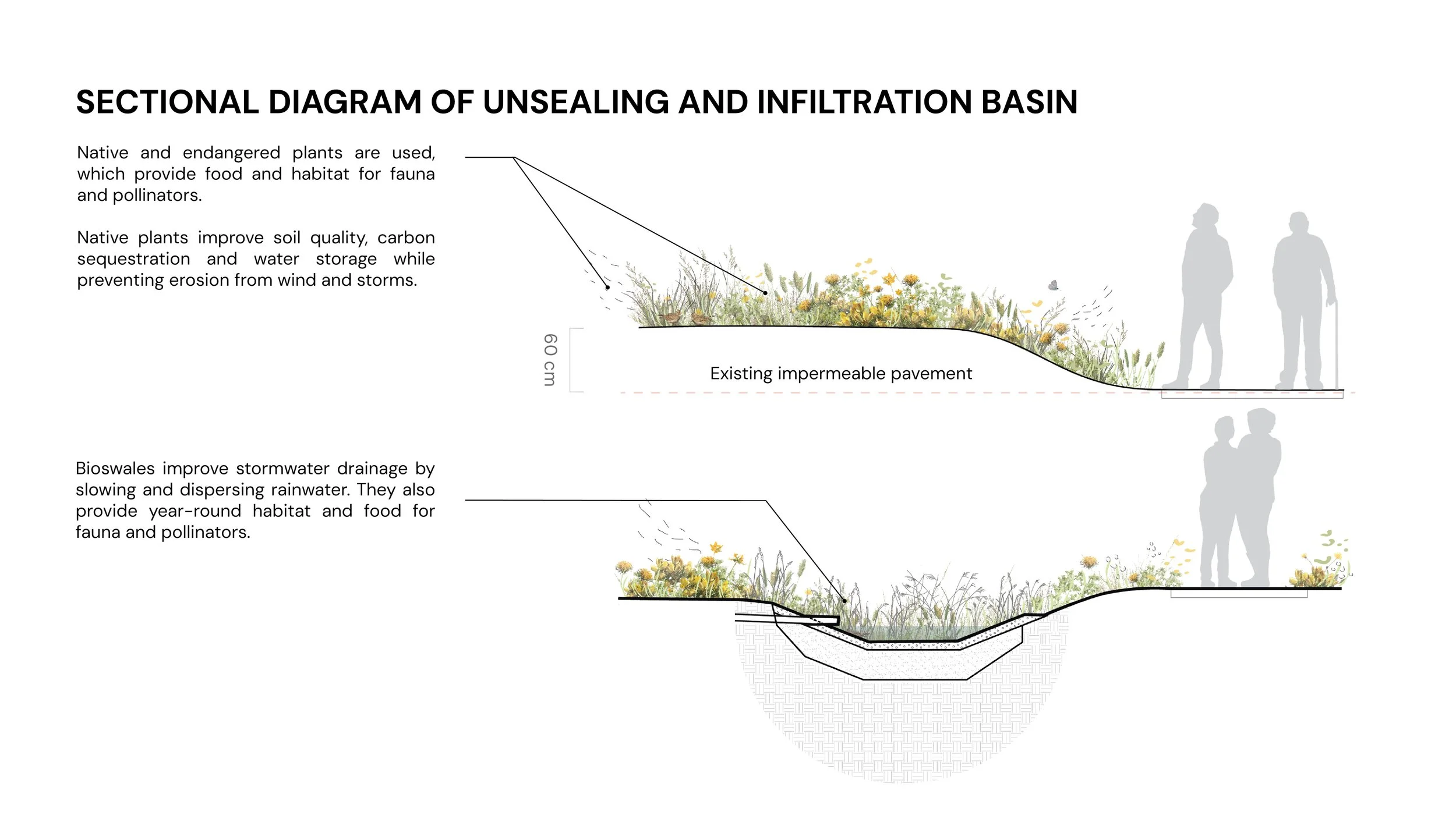 SECTIONAL DIAGRAM OF UNSEALING AND INFILTRATION BASIN

Native and endangered plants are used, which provide food and habitat for fauna and pollinators.

Native plants improve soil quality, carbon sequestration and water storage while preventing erosion from wind and storms.

60 cm

Existing impermeable pavement

Bioswales improve stormwater drainage by slowing and dispersing rainwater. They also provide year-round habitat and food for fauna and pollinators.